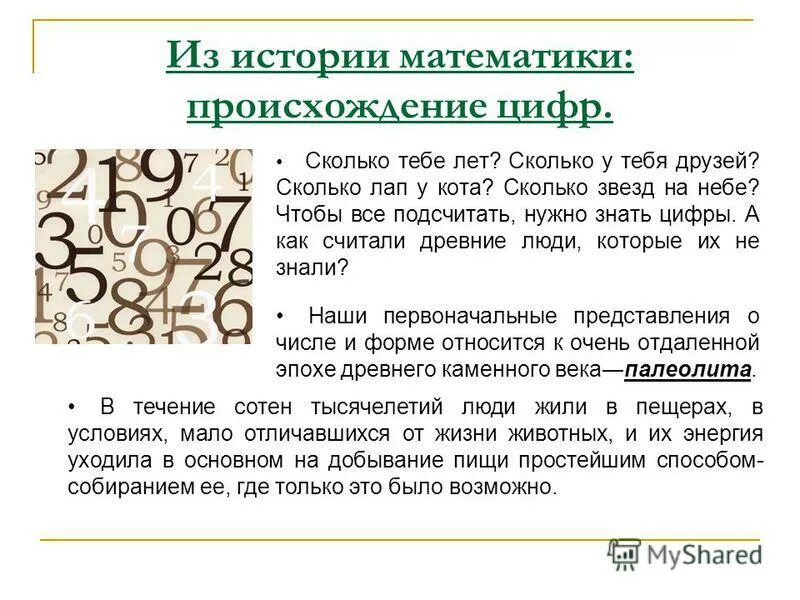 Из истории математики: происхождение цифр.

• Сколько тебе лет? Сколько у тебя друзей? Сколько лап у кота? Сколько звезд на небе? Чтобы все подсчитать, нужно знать цифры. А как считали древние люди, которые их не знали?

• Наши первоначальные представления о числе и форме относится к очень отдаленной эпохе древнего каменного века—палеолита.

• В течение сотен тысячелетий люди жили в пещерах, в условиях, мало отличавшихся от жизни животных, и их энергия уходила в основном на добывание пищи простейшим способом-собиранием ее, где только это было возможно.

MyShared